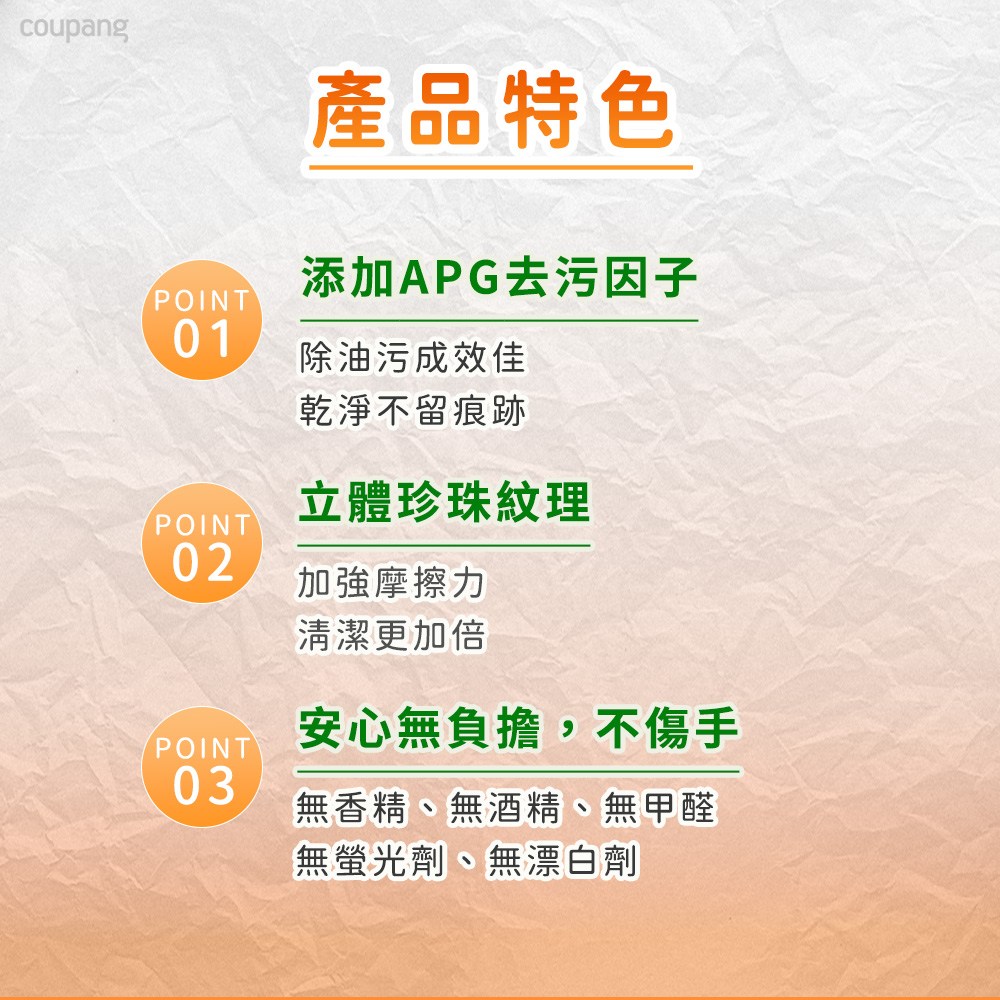 coupang

產品特色

POINT 01

添加APG去污因子

除油污成效佳
乾淨不留痕跡

POINT 02

立體珍珠紋理

加強摩擦力
清潔更加倍

POINT 03

安心無負擔，不傷手

無香精、無酒精、無甲醛
無螢光劑、無漂白劑